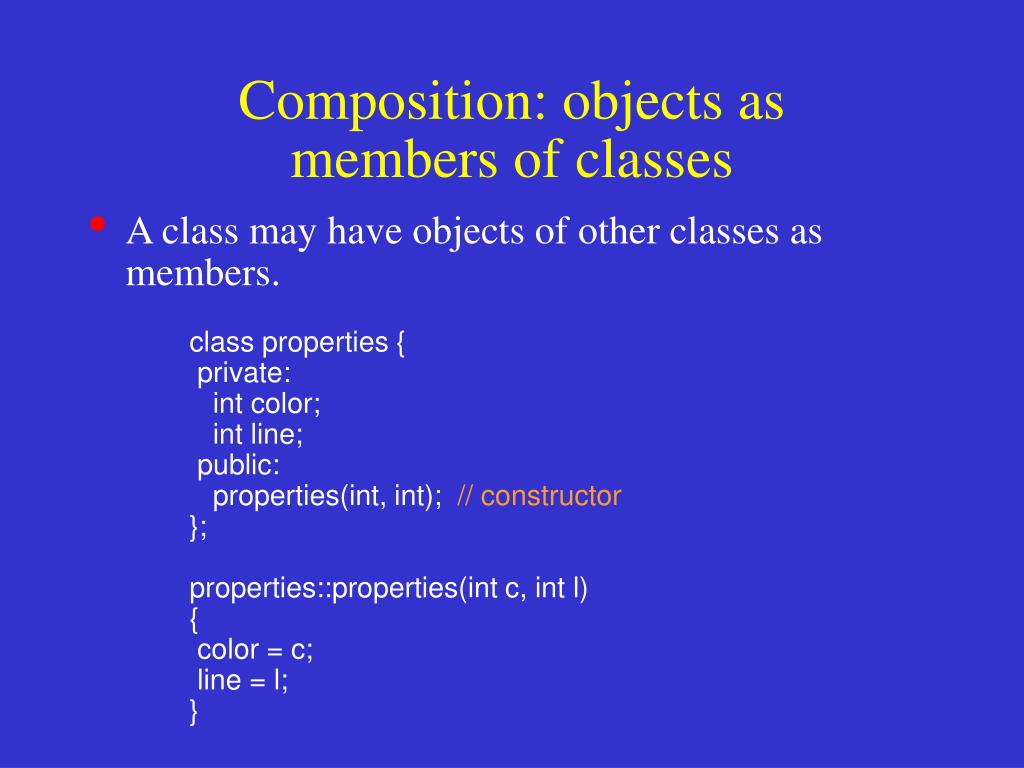 Composition: objects as members of classes

• A class may have objects of other classes as members.

class properties {
 private:
   int color;
   int line;
 public:
   properties(int, int);  // constructor
};

properties::properties(int c, int l)
{
 color = c;
 line = l;
}